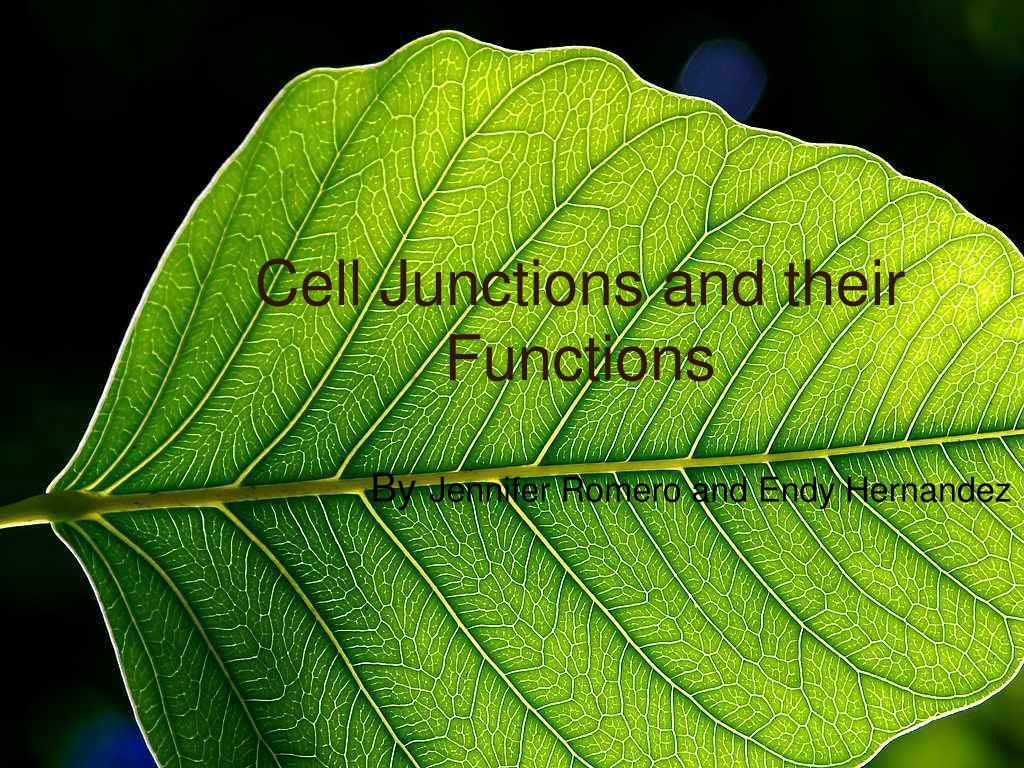 Cell Junctions and their Functions

By Jennifer Romero and Endy Hernandez